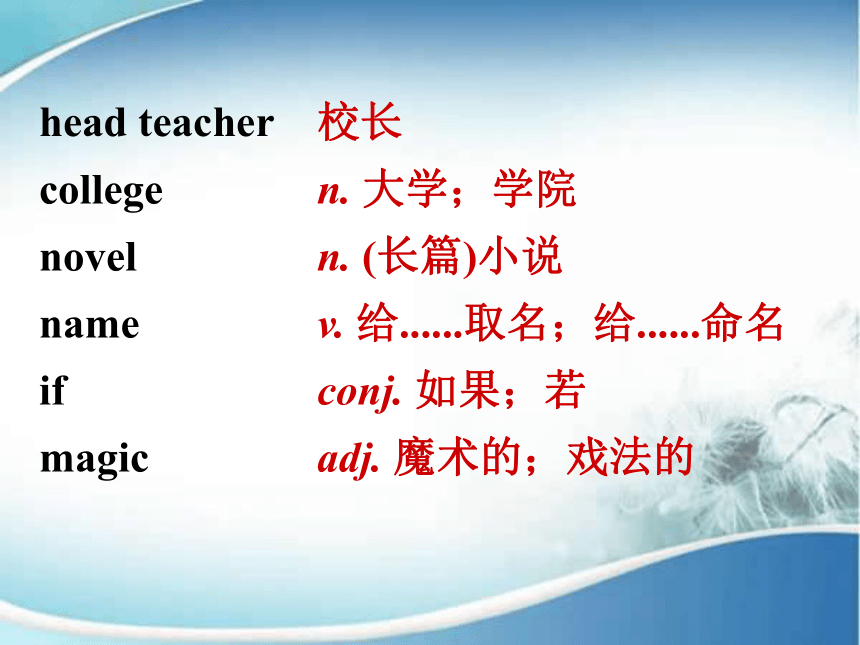 head teacher 校长
college n. 大学；学院
novel n. (长篇)小说
name v. 给......取名；给......命名
if conj. 如果；若
magic adj. 魔术的；戏法的